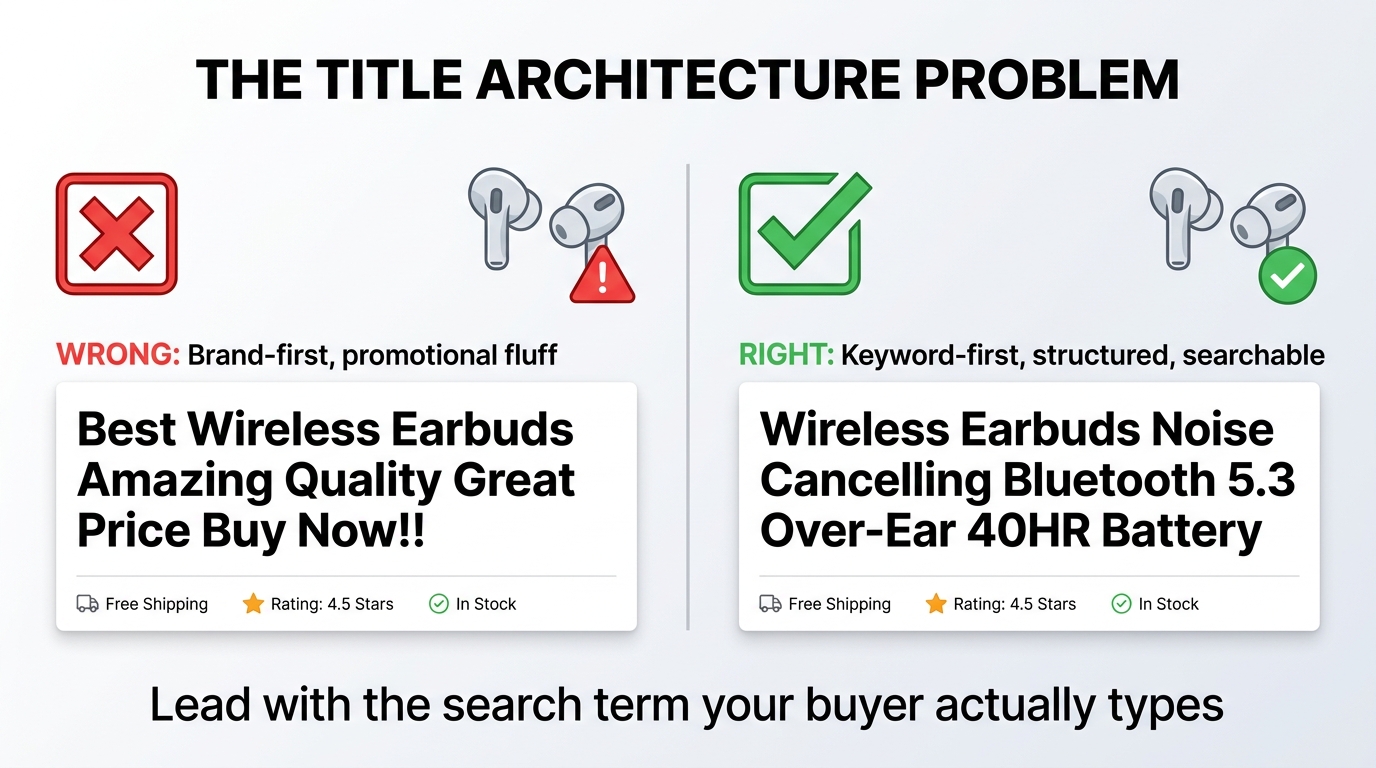 THE TITLE ARCHITECTURE PROBLEM

WRONG: Brand-first, promotional fluff

Best Wireless Earbuds Amazing Quality Great Price Buy Now!!

Free Shipping Rating: 4.5 Stars In Stock

RIGHT: Keyword-first, structured, searchable

Wireless Earbuds Noise Cancelling Bluetooth 5.3 Over-Ear 40HR Battery

Free Shipping Rating: 4.5 Stars In Stock

Lead with the search term your buyer actually types